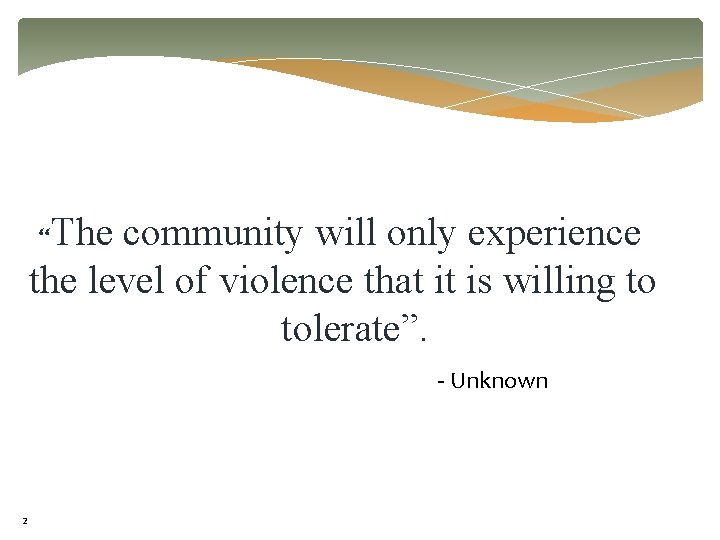 “The community will only experience the level of violence that it is willing to tolerate”.

- Unknown

2